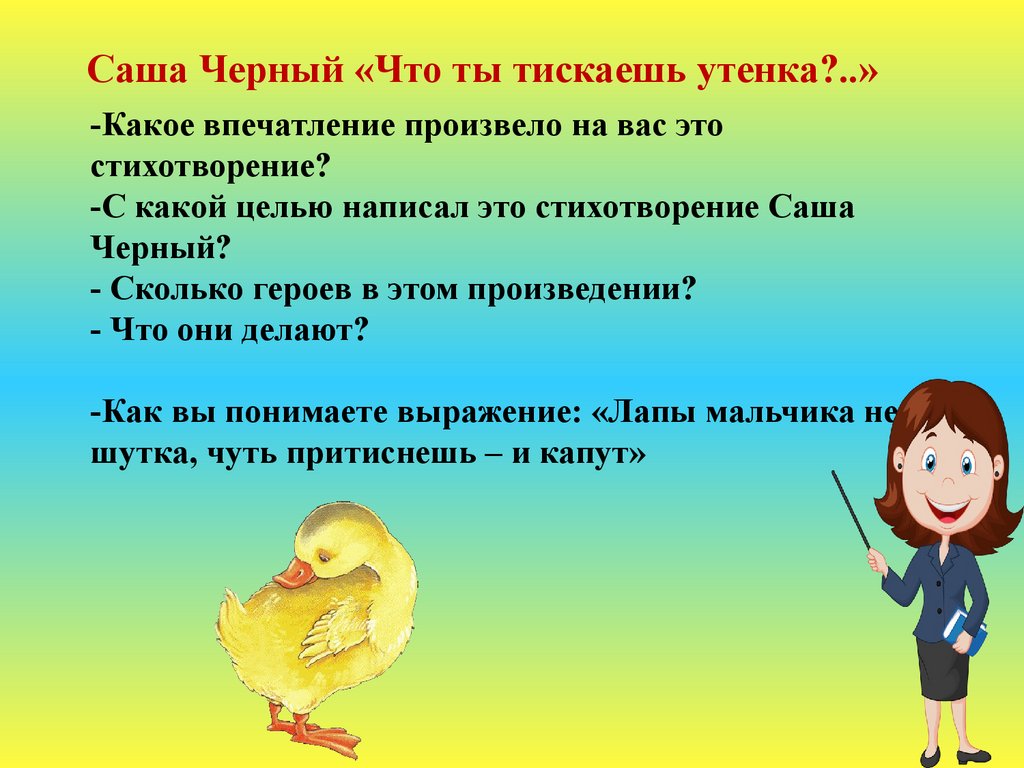 Саша Черный «Что ты тискаешь утенка?..»

-Какое впечатление произвело на вас это стихотворение?
-С какой целью написал это стихотворение Саша Черный?
- Сколько героев в этом произведении?
- Что они делают?

-Как вы понимаете выражение: «Лапы мальчика не шутка, чуть притиснешь – и капут»